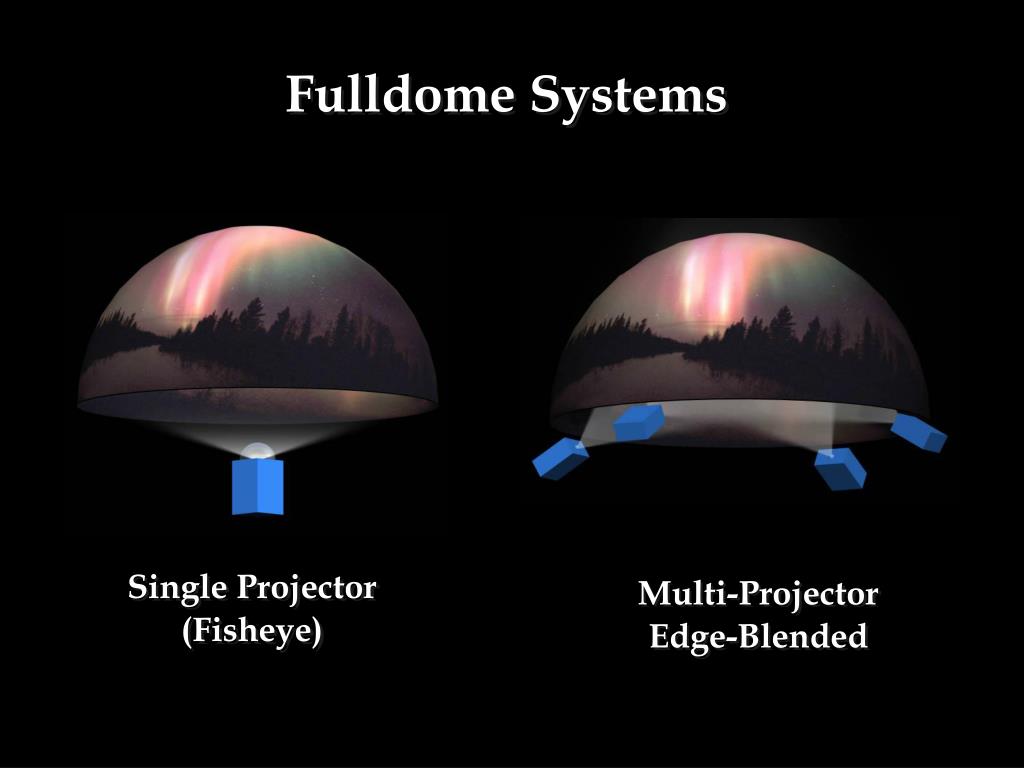 Fulldome Systems

Single Projector
(Fisheye)

Multi-Projector
Edge-Blended